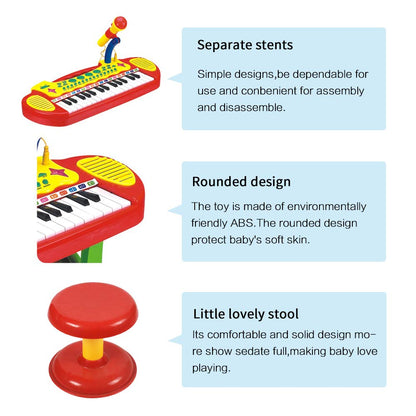 Separate stents

Simple designs,be dependable for use and conbenient for assembly and disassemble.

Rounded design

The toy is made of environmentally friendly ABS.The rounded design protect baby's soft skin.

Little lovely stool

Its comfortable and solid design more show sedate full,making baby love playing.